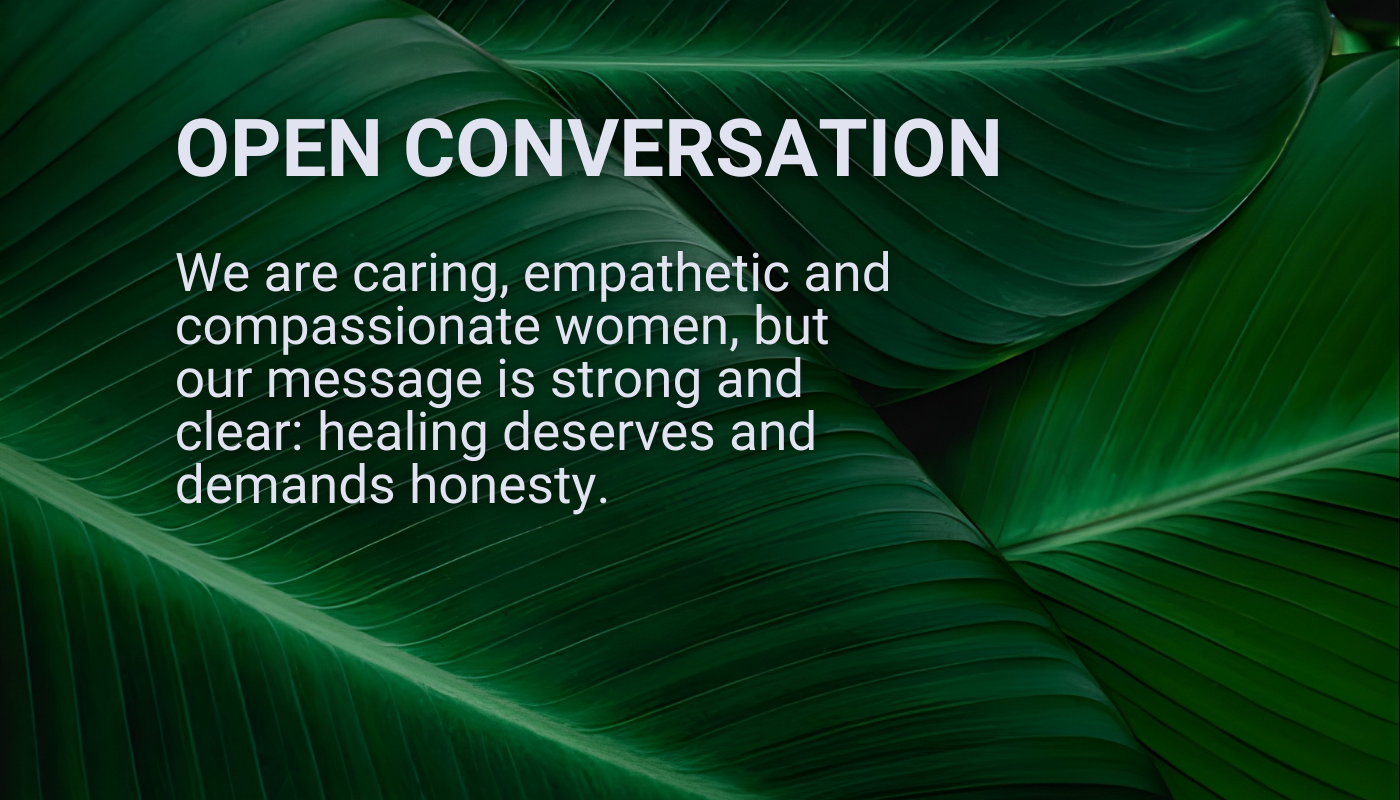 OPEN CONVERSATION

We are caring, empathetic and compassionate women, but our message is strong and clear: healing deserves and demands honesty.